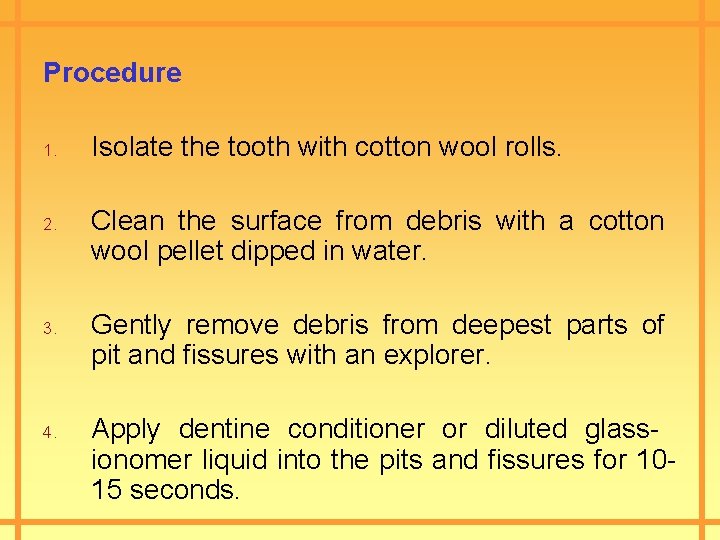 Procedure

1. Isolate the tooth with cotton wool rolls.

2. Clean the surface from debris with a cotton wool pellet dipped in water.

3. Gently remove debris from deepest parts of pit and fissures with an explorer.

4. Apply dentine conditioner or diluted glass-ionomer liquid into the pits and fissures for 10-15 seconds.